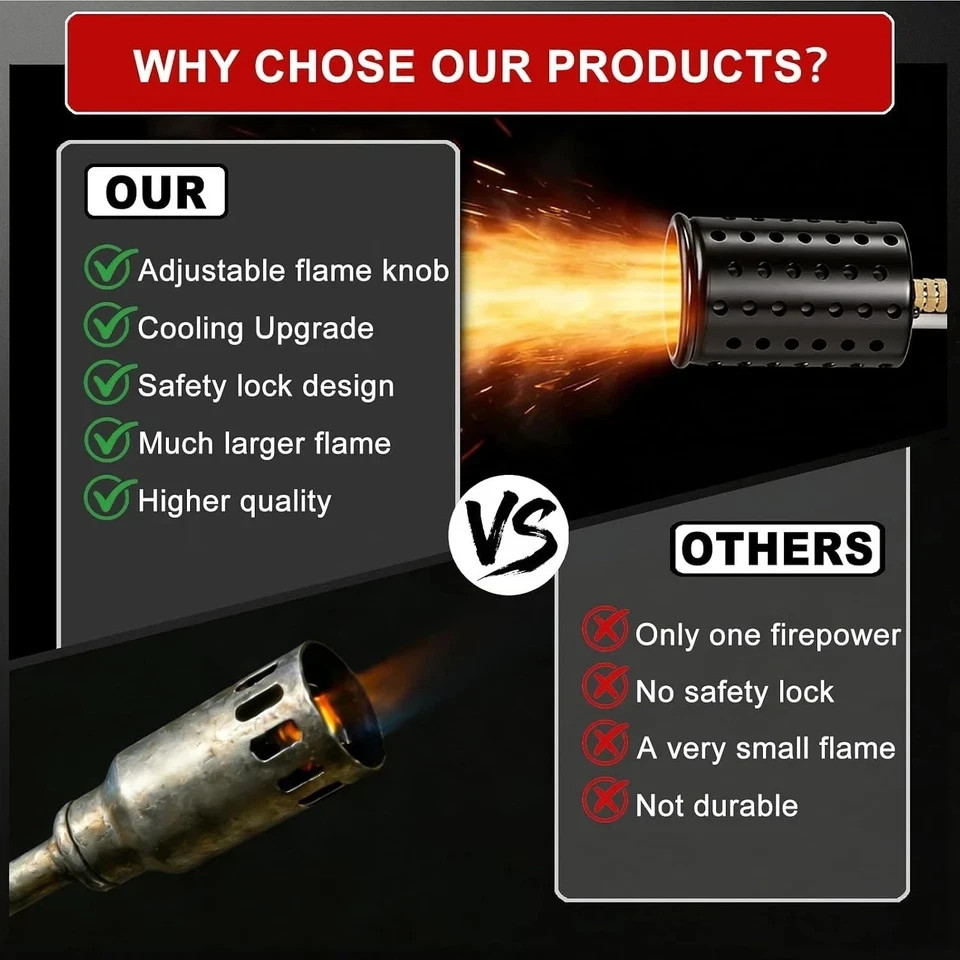 WHY CHOSE OUR PRODUCTS?

OUR

Adjustable flame knob
Cooling Upgrade
Safety lock design
Much larger flame
Higher quality

VS

OTHERS

Only one firepower
No safety lock
A very small flame
Not durable